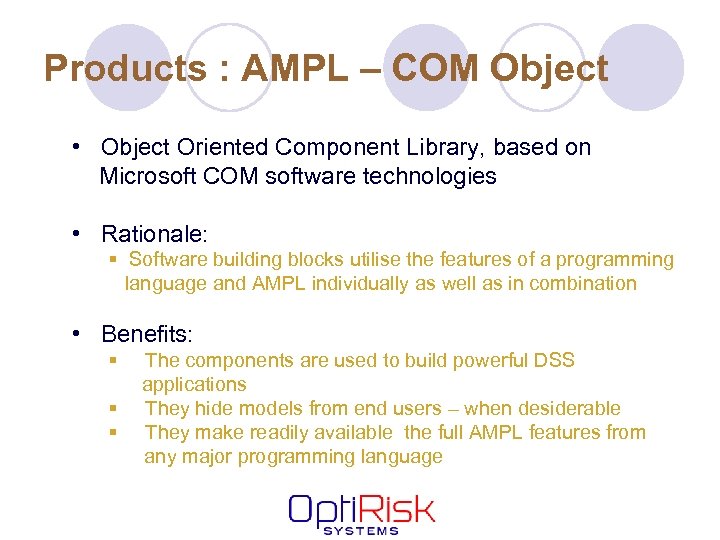 Products : AMPL – COM Object

• Object Oriented Component Library, based on Microsoft COM software technologies

• Rationale:
▪ Software building blocks utilise the features of a programming language and AMPL individually as well as in combination

• Benefits:
▪ The components are used to build powerful DSS applications
▪ They hide models from end users – when desiderable
▪ They make readily available the full AMPL features from any major programming language

OptiRisk SYSTEMS